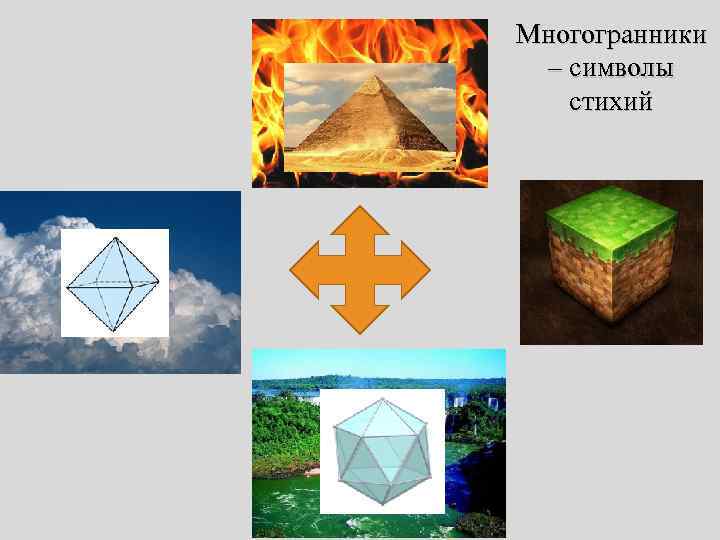 Многогранники – символы стихий